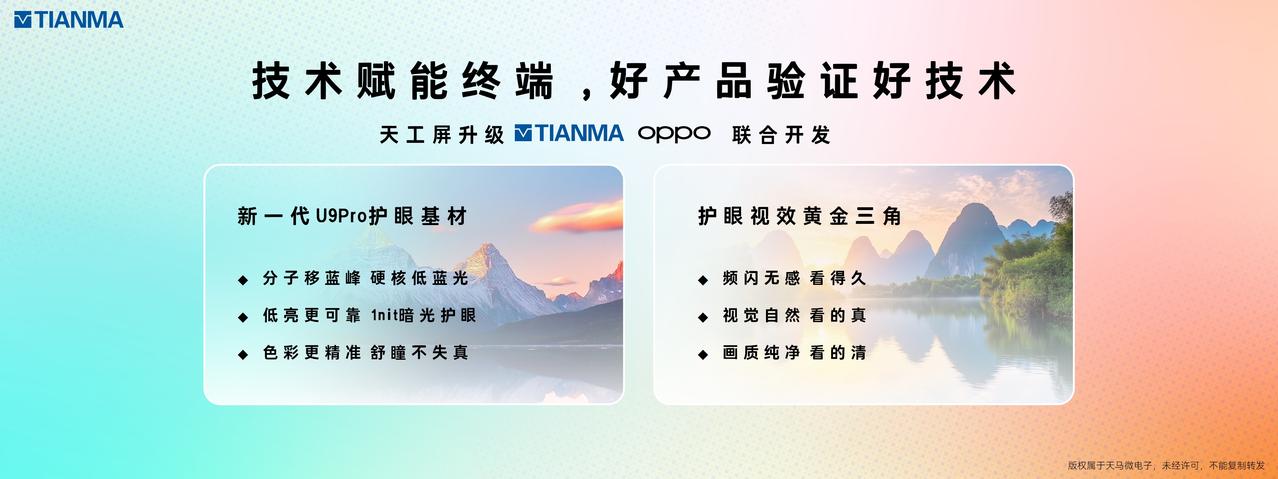 TIANMA

技术赋能终端，好产品验证好技术

天工屏升级 TIANMA oppo 联合开发

新一代U9Pro护眼基材

◆ 分子移蓝峰 硬核低蓝光
◆ 低亮更可靠 1nit暗光护眼
◆ 色彩更精准 舒瞳不失真

护眼视效黄金三角

◆ 频闪无感 看得久
◆ 视觉自然 看的真
◆ 画质纯净 看的清

版权属于天马微电子，未经许可，不能复制转发